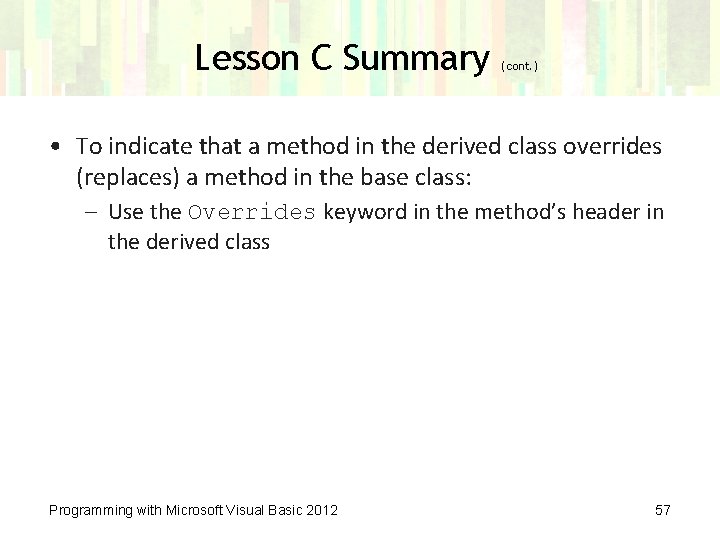 Lesson C Summary (cont.)

• To indicate that a method in the derived class overrides (replaces) a method in the base class:

– Use the Overrides keyword in the method's header in the derived class

Programming with Microsoft Visual Basic 2012

57